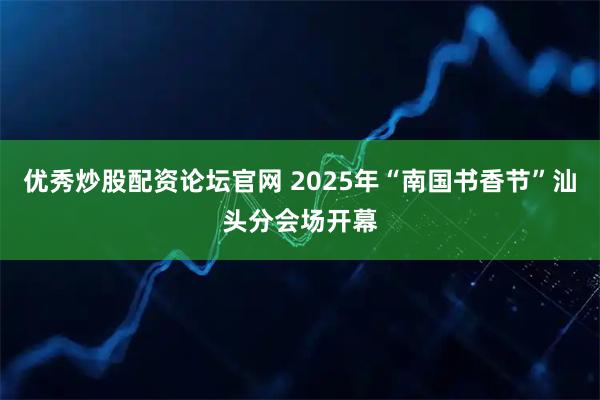 优秀炒股配资论坛官网 2025年“南国书香节”汕头分会场开幕